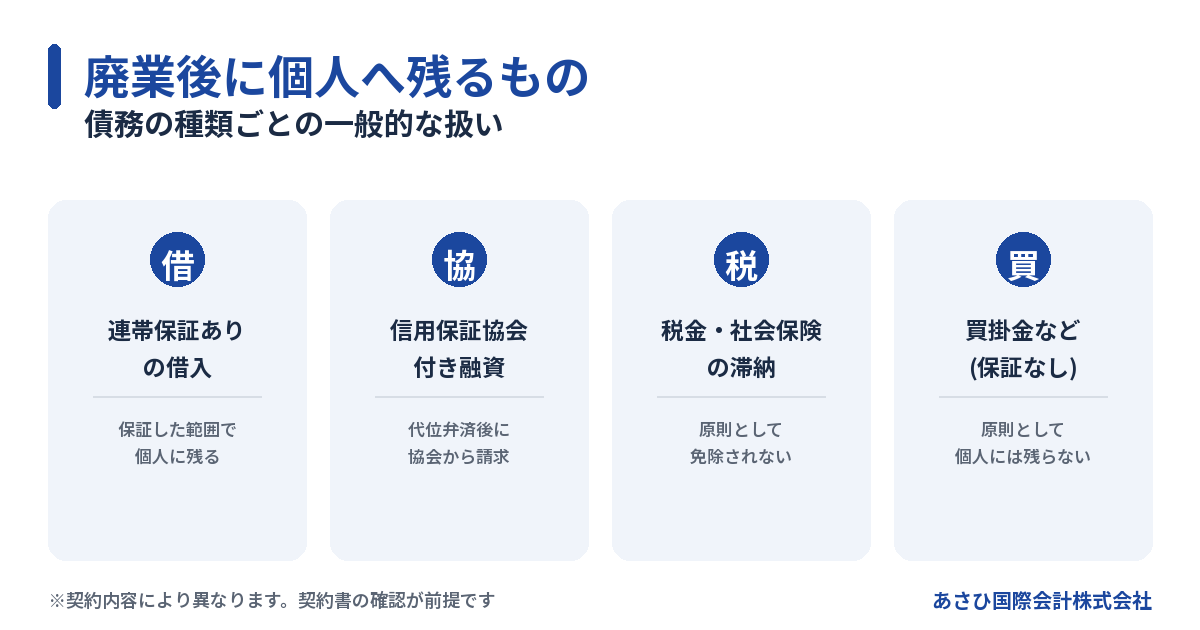 廃業後に個人へ残るもの
債務の種類ごとの一般的な扱い

借
連帯保証ありの借入
保証した範囲で個人に残る

協
信用保証協会付き融資
代位弁済後に協会から請求

税
税金・社会保険の滞納
原則として免除されない

買
買掛金など(保証なし)
原則として個人には残らない

※契約内容により異なります。契約書の確認が前提です

あさひ国際会計株式会社